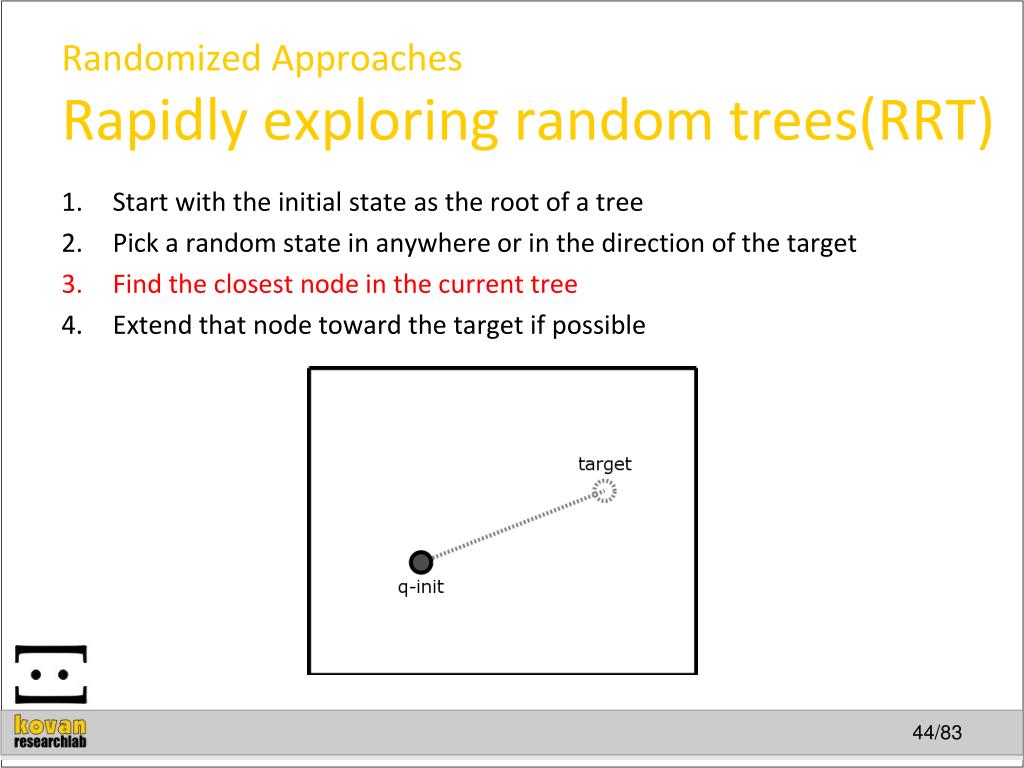 Randomized Approaches
Rapidly exploring random trees(RRT)

1. Start with the initial state as the root of a tree
2. Pick a random state in anywhere or in the direction of the target
3. Find the closest node in the current tree
4. Extend that node toward the target if possible

target
q-init

kovan
researchlab

44/83